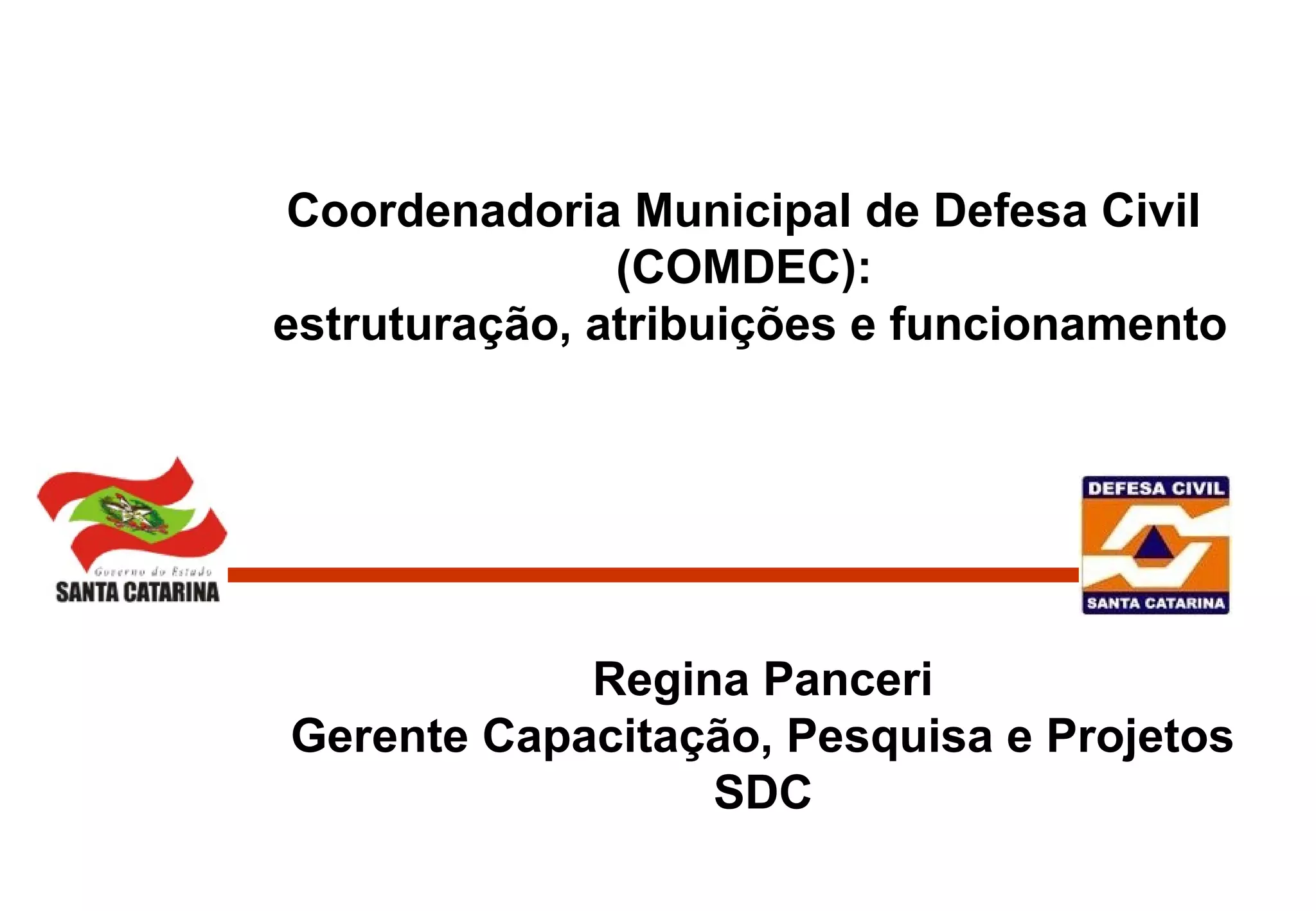 Coordenadoria Municipal de Defesa Civil (COMDEC):
estruturação, atribuições e funcionamento

Governo do Estado
SANTA CATARINA

DEFESA CIVIL
SANTA CATARINA

Regina Panceri
Gerente Capacitação, Pesquisa e Projetos
SDC